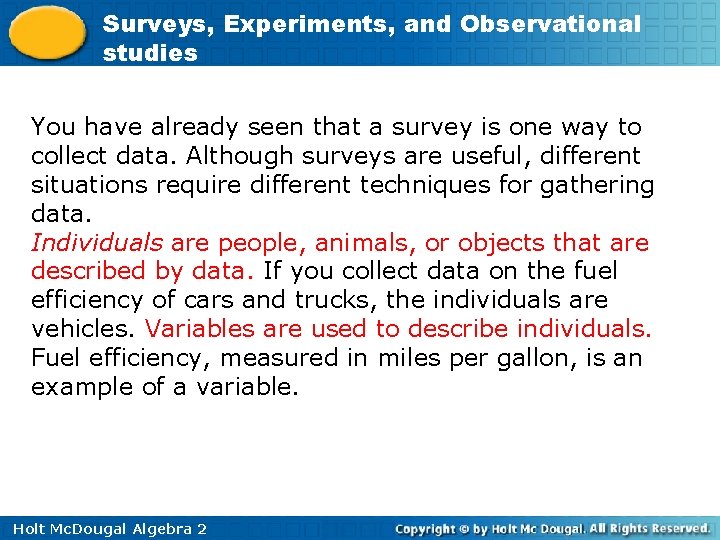 Surveys, Experiments, and Observational studies

You have already seen that a survey is one way to collect data. Although surveys are useful, different situations require different techniques for gathering data.
Individuals are people, animals, or objects that are described by data. If you collect data on the fuel efficiency of cars and trucks, the individuals are vehicles. Variables are used to describe individuals. Fuel efficiency, measured in miles per gallon, is an example of a variable.

Holt McDougal Algebra 2

Copyright © by Holt Mc Dougal. All Rights Reserved.